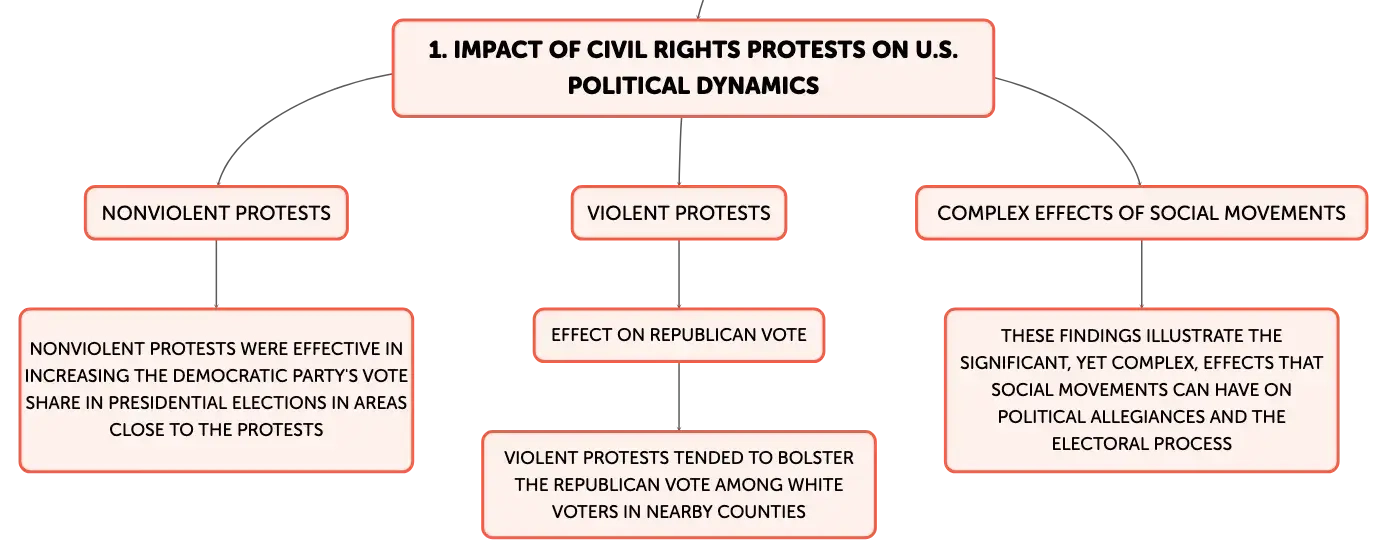 1. IMPACT OF CIVIL RIGHTS PROTESTS ON U.S. POLITICAL DYNAMICS

NONVIOLENT PROTESTS

NONVIOLENT PROTESTS WERE EFFECTIVE IN INCREASING THE DEMOCRATIC PARTY'S VOTE SHARE IN PRESIDENTIAL ELECTIONS IN AREAS CLOSE TO THE PROTESTS

VIOLENT PROTESTS

EFFECT ON REPUBLICAN VOTE

VIOLENT PROTESTS TENDED TO BOLSTER THE REPUBLICAN VOTE AMONG WHITE VOTERS IN NEARBY COUNTIES

COMPLEX EFFECTS OF SOCIAL MOVEMENTS

THESE FINDINGS ILLUSTRATE THE SIGNIFICANT, YET COMPLEX, EFFECTS THAT SOCIAL MOVEMENTS CAN HAVE ON POLITICAL ALLEGIANCES AND THE ELECTORAL PROCESS